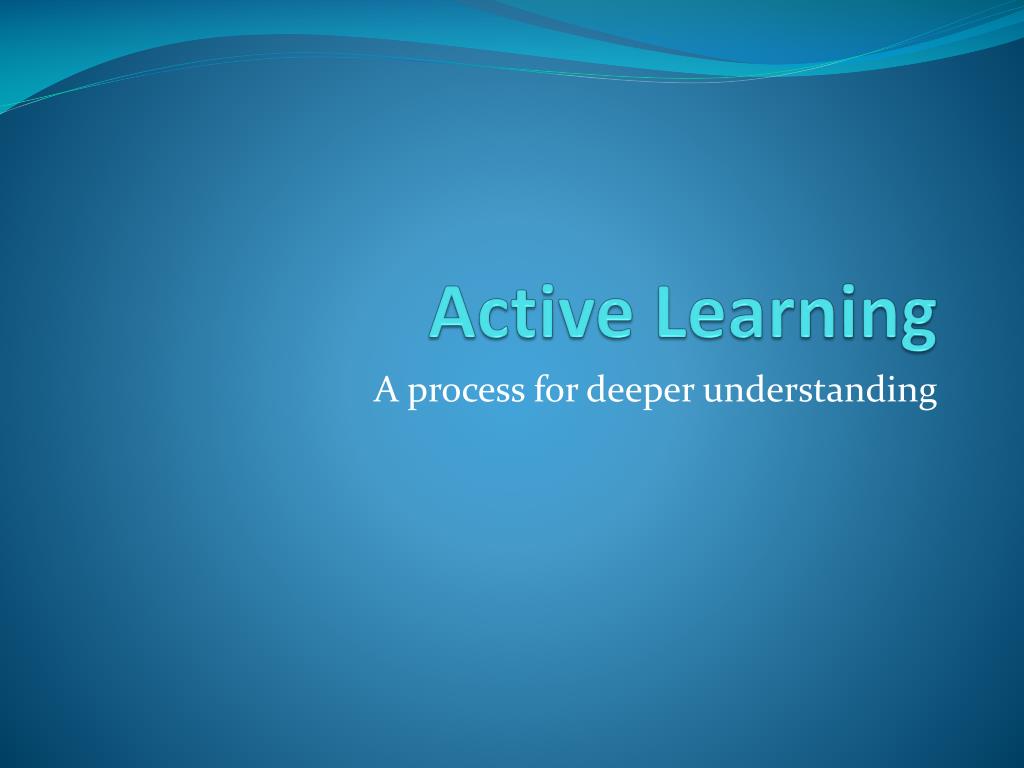 Active Learning

A process for deeper understanding